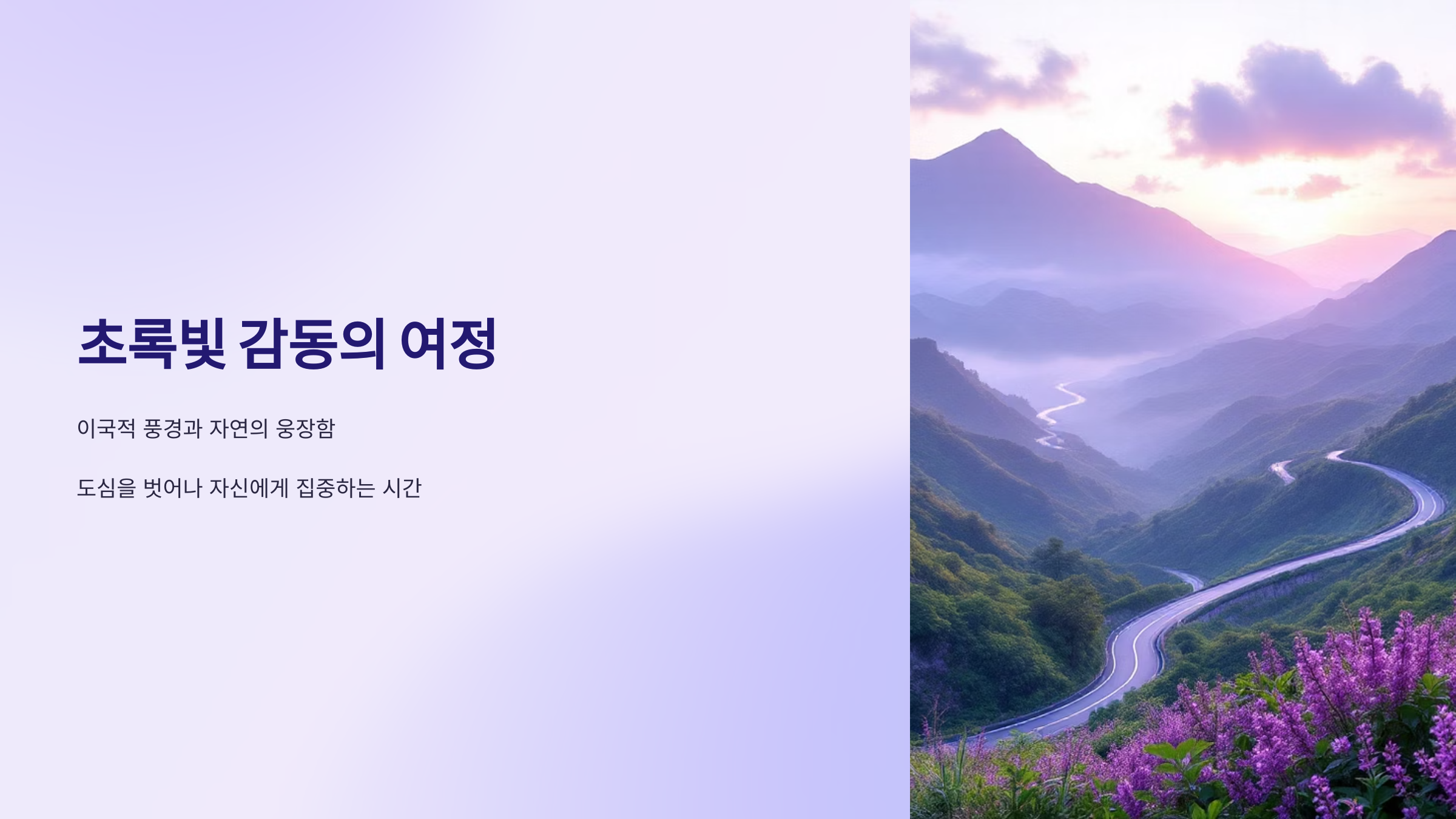 초록빛 감동의 여정

이국적 풍경과 자연의 웅장함

도심을 벗어나 자신에게 집중하는 시간